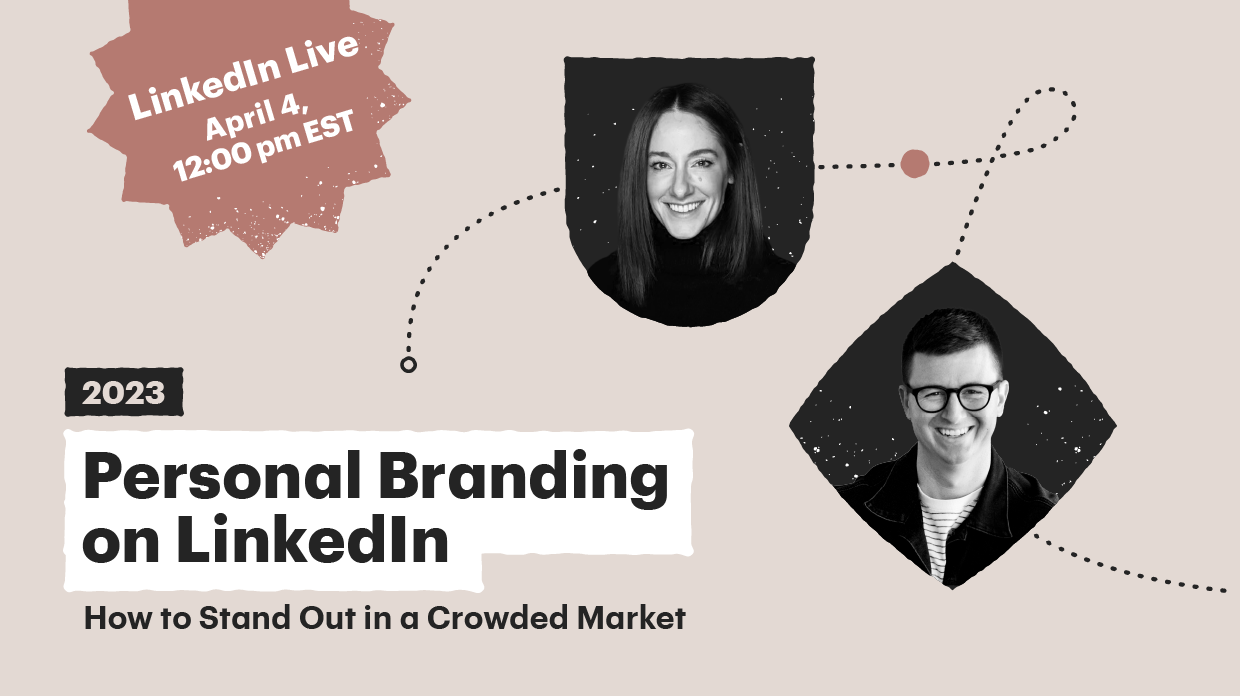 LinkedIn Live
April 4,
12:00 pm EST

2023

Personal Branding on LinkedIn

How to Stand Out in a Crowded Market